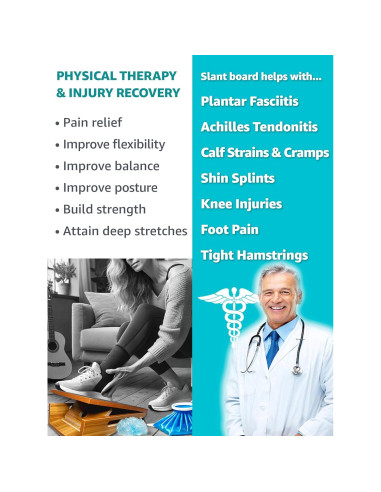 PHYSICAL THERAPY & INJURY RECOVERY

• Pain relief
• Improve flexibility
• Improve balance
• Improve posture
• Build strength
• Attain deep stretches

Slant board helps with...

Plantar Fasciitis
Achilles Tendonitis
Calf Strains & Cramps
Shin Splints
Knee Injuries
Foot Pain
Tight Hamstrings